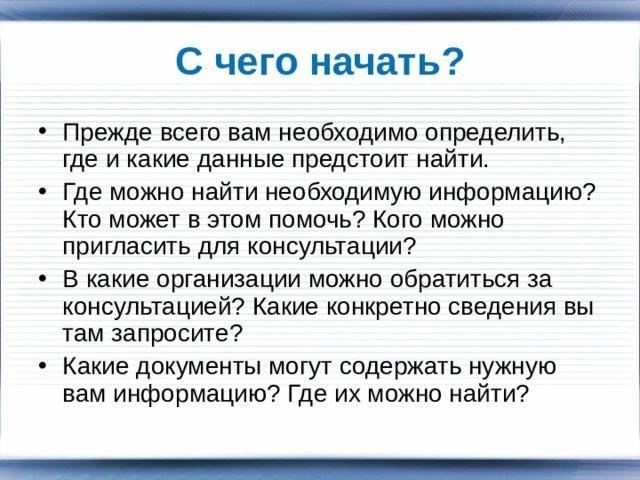 С чего начать?

• Прежде всего вам необходимо определить, где и какие данные предстоит найти.
• Где можно найти необходимую информацию? Кто может в этом помочь? Кого можно пригласить для консультации?
• В какие организации можно обратиться за консультацией? Какие конкретно сведения вы там запросите?
• Какие документы могут содержать нужную вам информацию? Где их можно найти?